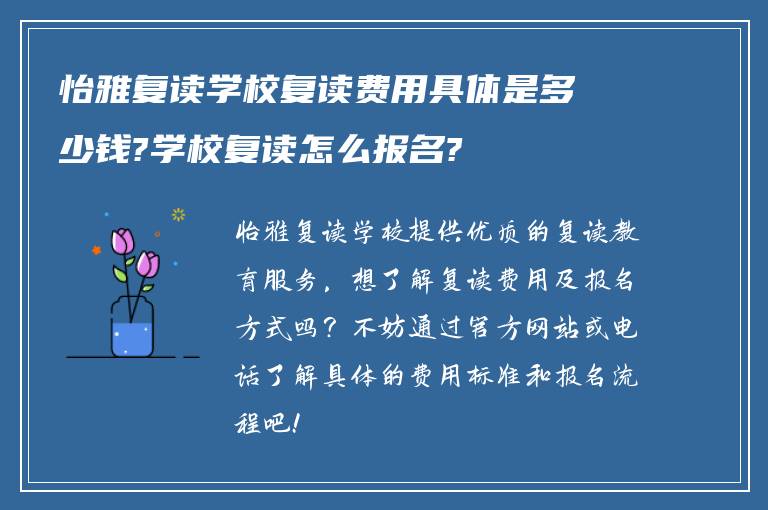 怡雅复读学校复读费用具体是多少钱?学校复读怎么报名?

怡雅复读学校提供优质的复读教育服务，想了解复读费用及报名方式吗？不妨通过官方网站或电话了解具体的费用标准和报名流程吧!